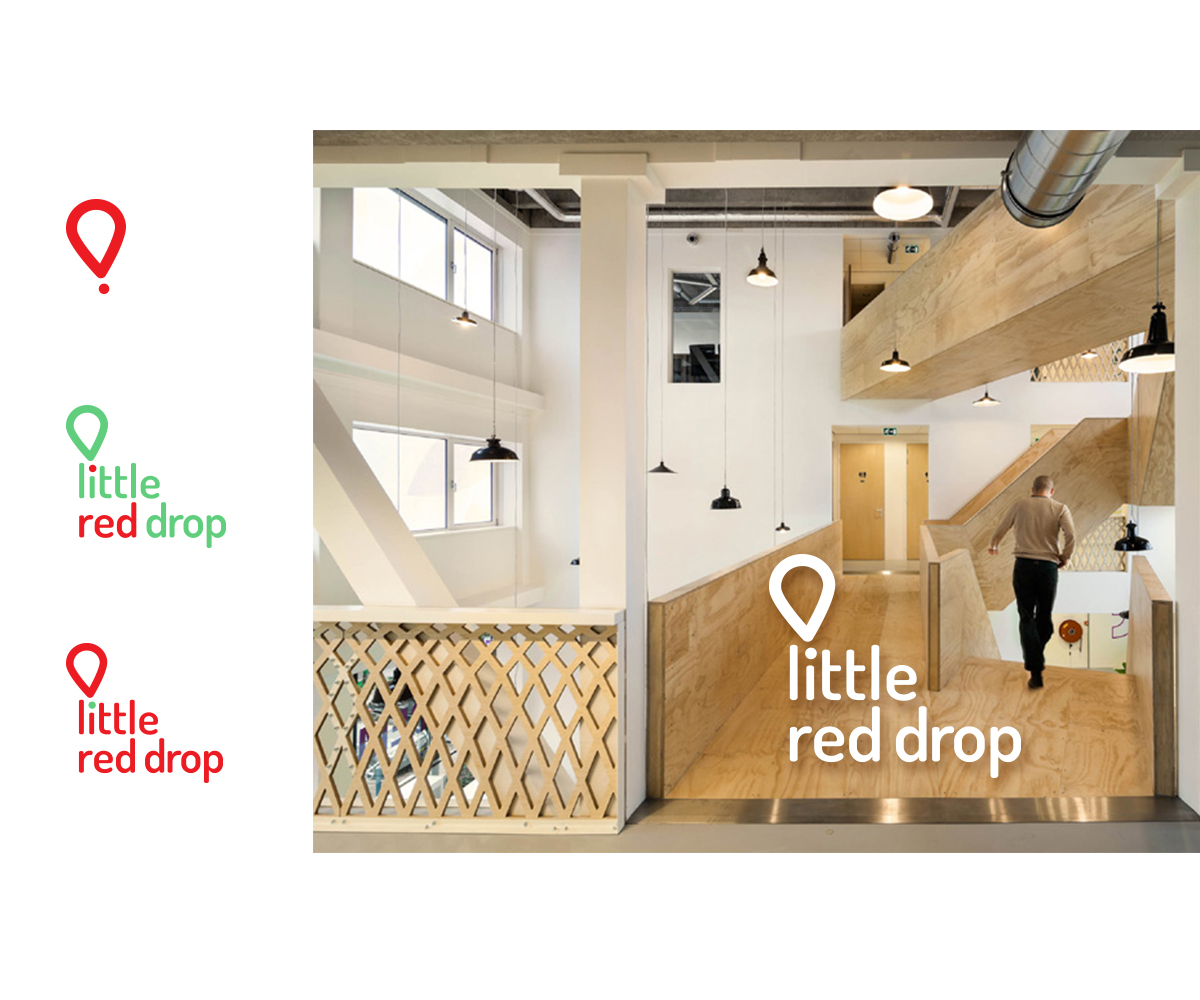 little
red drop

little
red drop

little
red drop